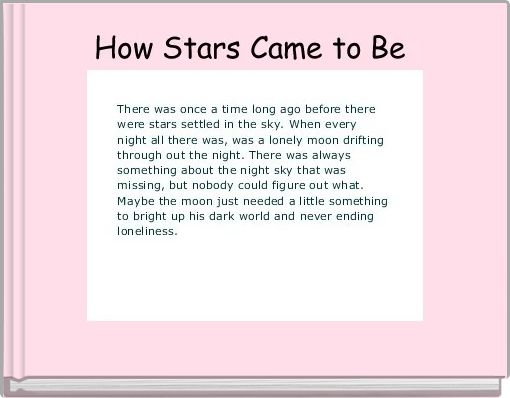 How Stars Came to Be

There was once a time long ago before there were stars settled in the sky. When every night all there was, was a lonely moon drifting through out the night. There was always something about the night sky that was missing, but nobody could figure out what. Maybe the moon just needed a little something to bright up his dark world and never ending loneliness.